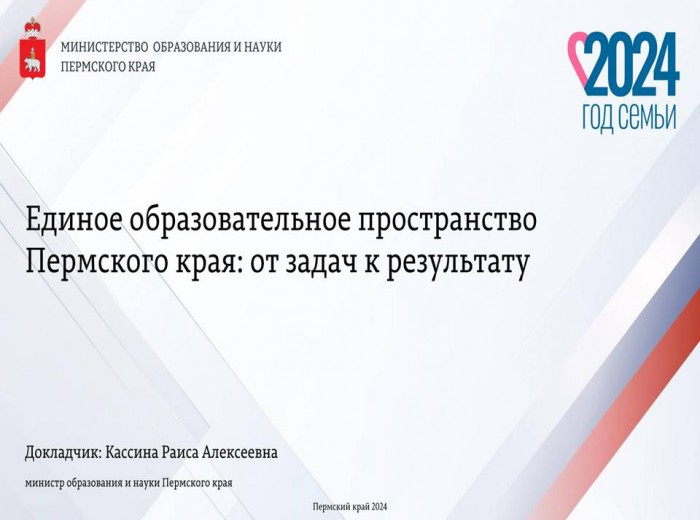 МИНИСТЕРСТВО ОБРАЗОВАНИЯ И НАУКИ
ПЕРМСКОГО КРАЯ

2024
ГОД СЕМЬИ

Единое образовательное пространство Пермского края: от задач к результату

Докладчик: Кассина Раиса Алексеевна

министр образования и науки Пермского края

Пермский край 2024